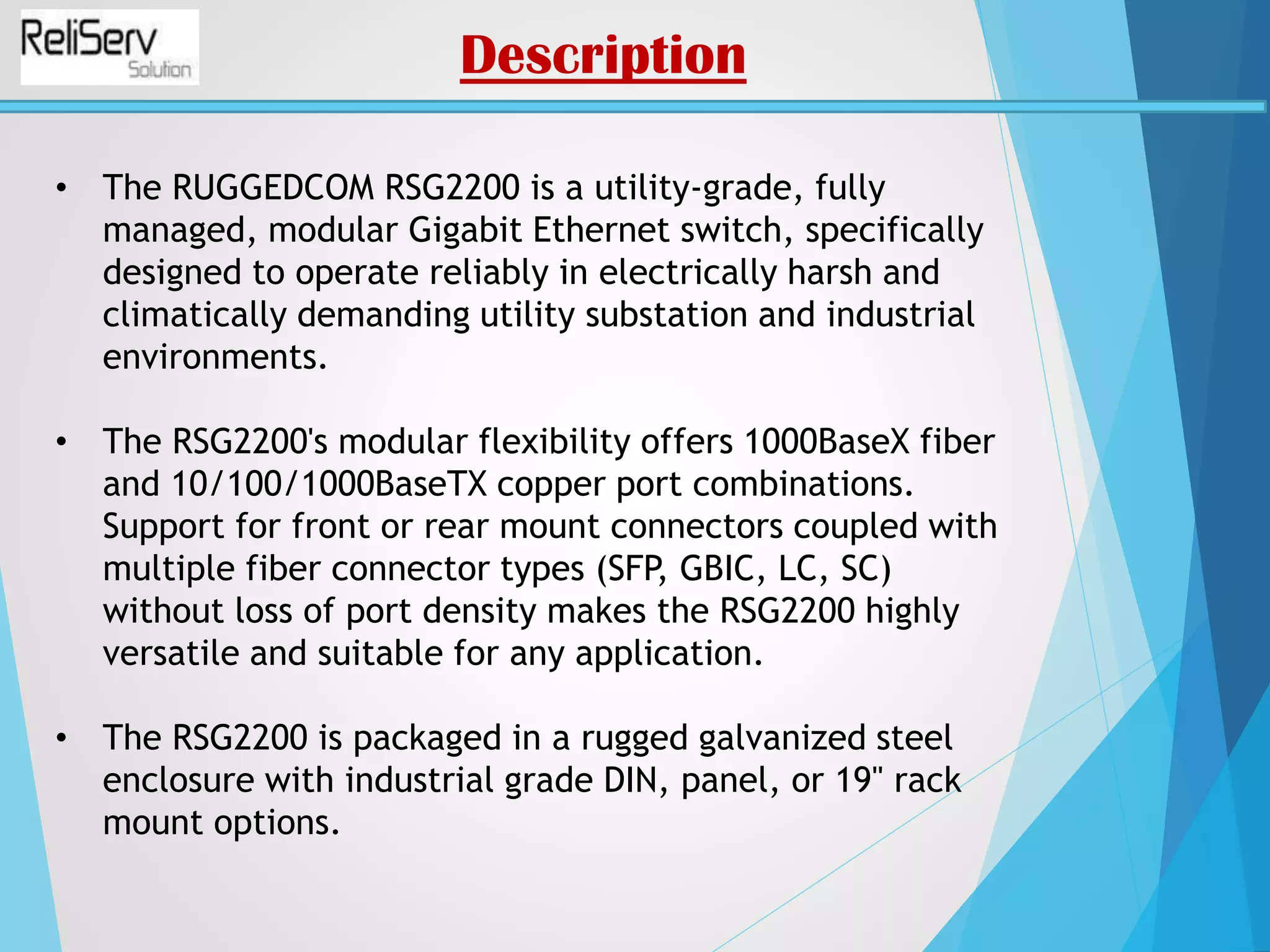 ReliServ
Solution

Description

• The RUGGEDCOM RSG2200 is a utility-grade, fully managed, modular Gigabit Ethernet switch, specifically designed to operate reliably in electrically harsh and climatically demanding utility substation and industrial environments.

• The RSG2200's modular flexibility offers 1000BaseX fiber and 10/100/1000BaseTX copper port combinations. Support for front or rear mount connectors coupled with multiple fiber connector types (SFP, GBIC, LC, SC) without loss of port density makes the RSG2200 highly versatile and suitable for any application.

• The RSG2200 is packaged in a rugged galvanized steel enclosure with industrial grade DIN, panel, or 19" rack mount options.